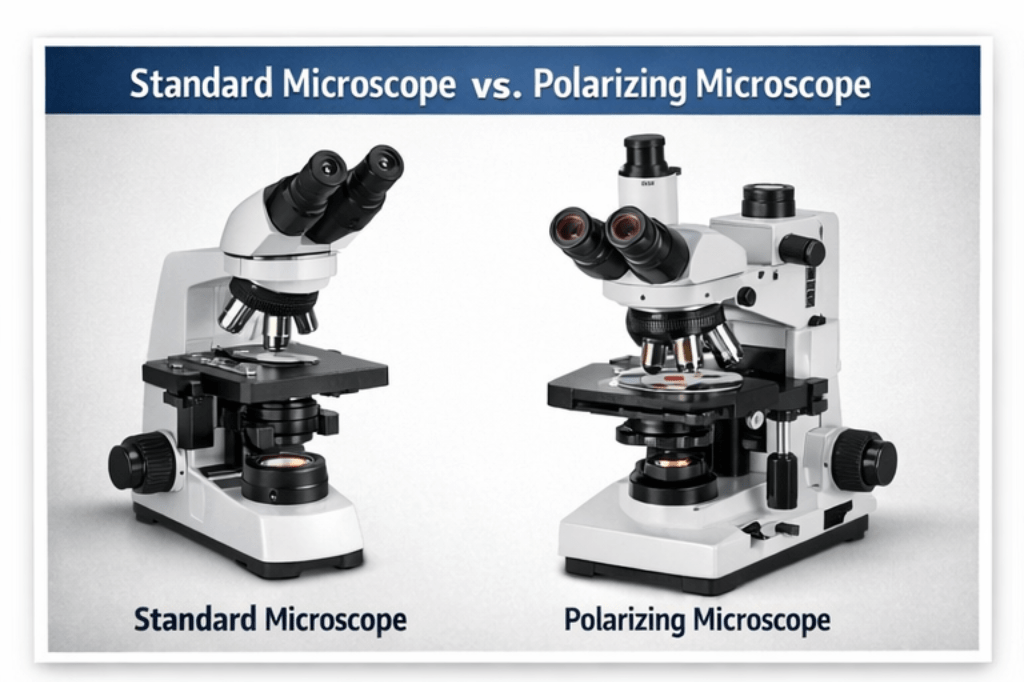 Standard Microscope vs. Polarizing Microscope

Standard Microscope

Polarizing Microscope